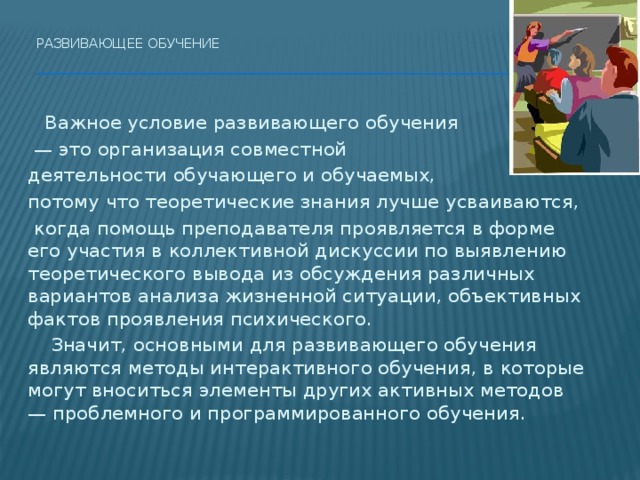 РАЗВИВАЮЩЕЕ ОБУЧЕНИЕ

Важное условие развивающего обучения — это организация совместной деятельности обучающего и обучаемых, потому что теоретические знания лучше усваиваются, когда помощь преподавателя проявляется в форме его участия в коллективной дискуссии по выявлению теоретического вывода из обсуждения различных вариантов анализа жизненной ситуации, объективных фактов проявления психического.

Значит, основными для развивающего обучения являются методы интерактивного обучения, в которые могут вноситься элементы других активных методов — проблемного и программированного обучения.